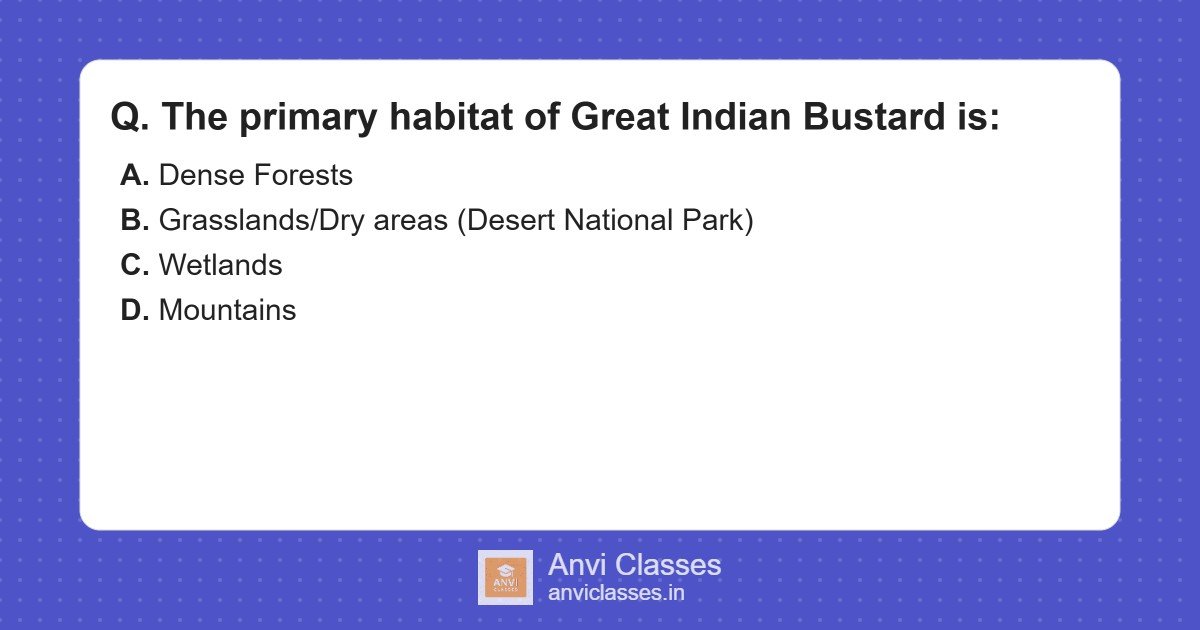 Q. The primary habitat of Great Indian Bustard is:

A. Dense Forests
B. Grasslands/Dry areas (Desert National Park)
C. Wetlands
D. Mountains

ANVI CLASSES
Anvi Classes
anviclasses.in